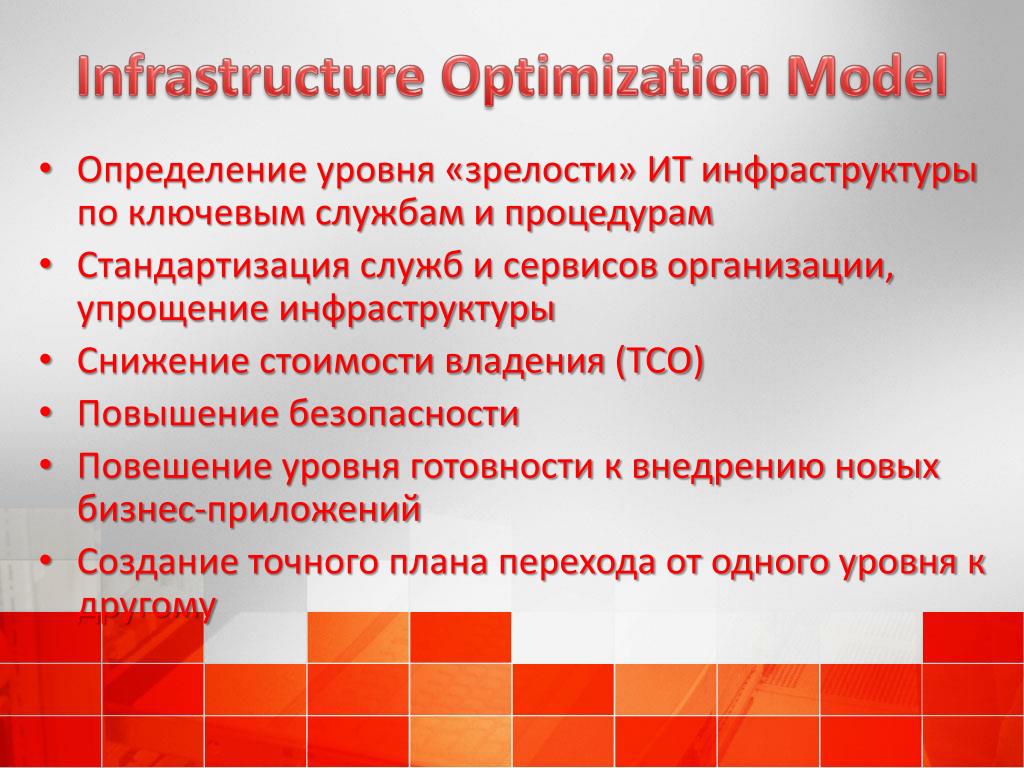 Infrastructure Optimization Model

• Определение уровня «зрелости» ИТ инфраструктуры по ключевым службам и процедурам
• Стандартизация служб и сервисов организации, упрощение инфраструктуры
• Снижение стоимости владения (TCO)
• Повышение безопасности
• Повешение уровня готовности к внедрению новых бизнес-приложений
• Создание точного плана перехода от одного уровня к другому